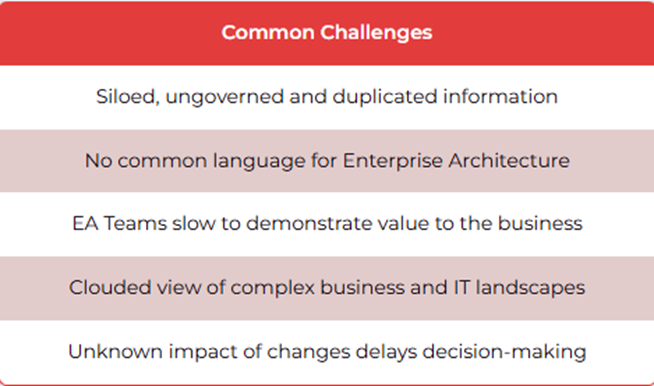 | Common Challenges |
|---|
| Siloed, ungoverned and duplicated information |
| No common language for Enterprise Architecture |
| EA Teams slow to demonstrate value to the business |
| Clouded view of complex business and IT landscapes |
| Unknown impact of changes delays decision-making |